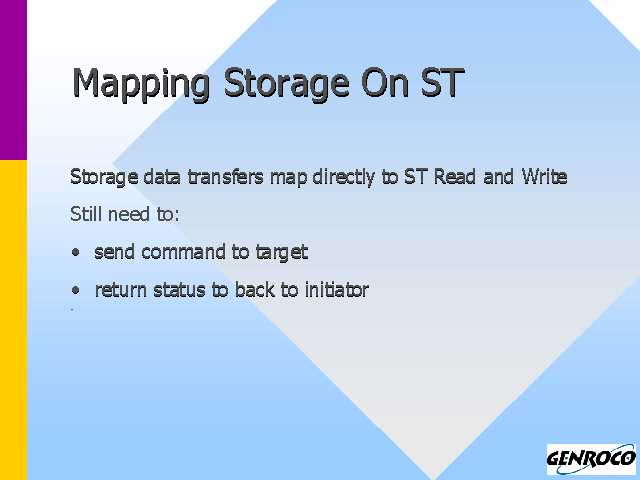 Mapping Storage On ST

Storage data transfers map directly to ST Read and Write

Still need to:

• send command to target

• return status to back to initiator

GENROCO